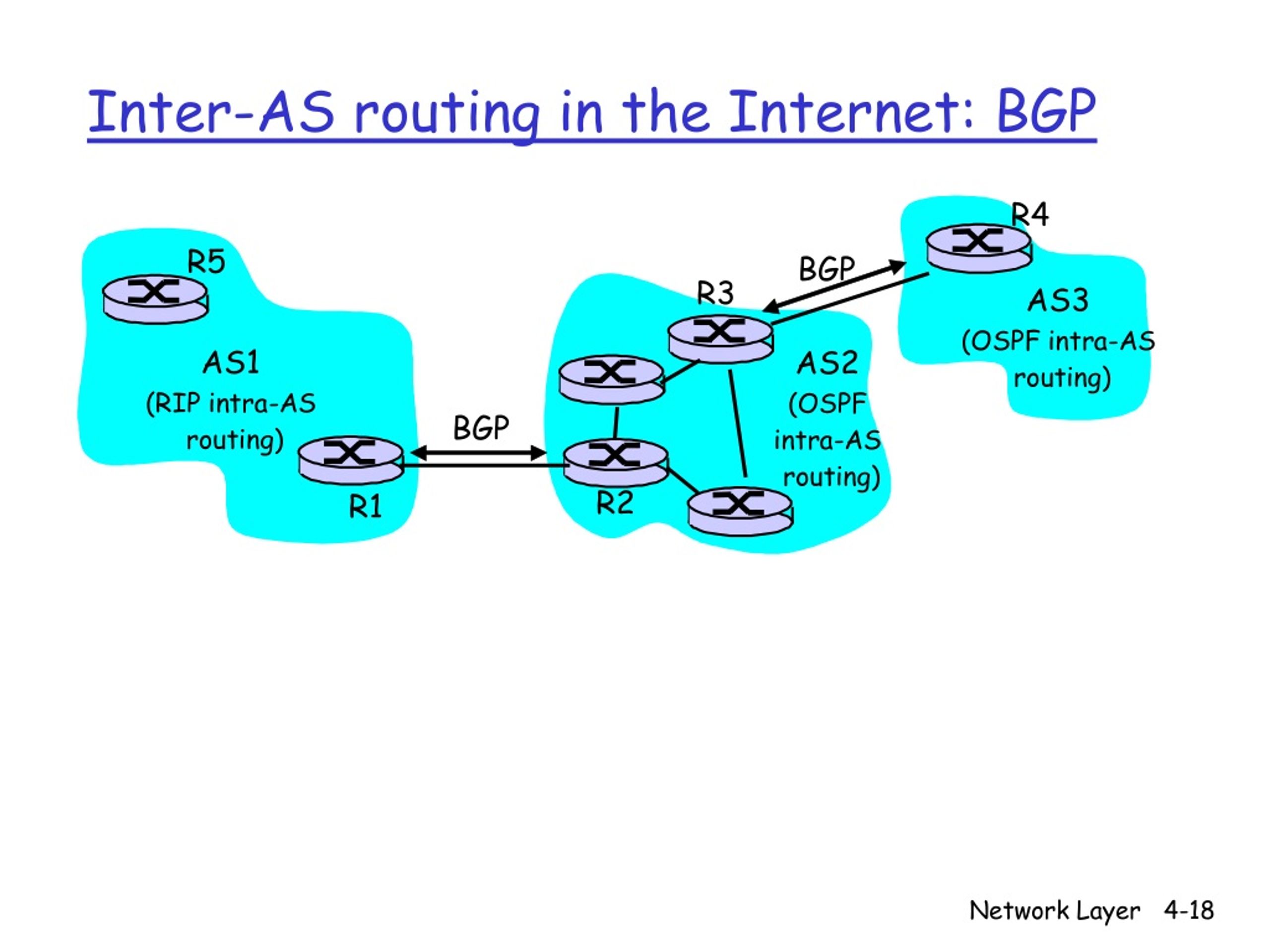 Inter-AS routing in the Internet: BGP

R5

AS1
(RIP intra-AS routing)

R1

BGP

R2

R3

AS2
(OSPF intra-AS routing)

BGP

R4

AS3
(OSPF intra-AS routing)

Network Layer 4-18